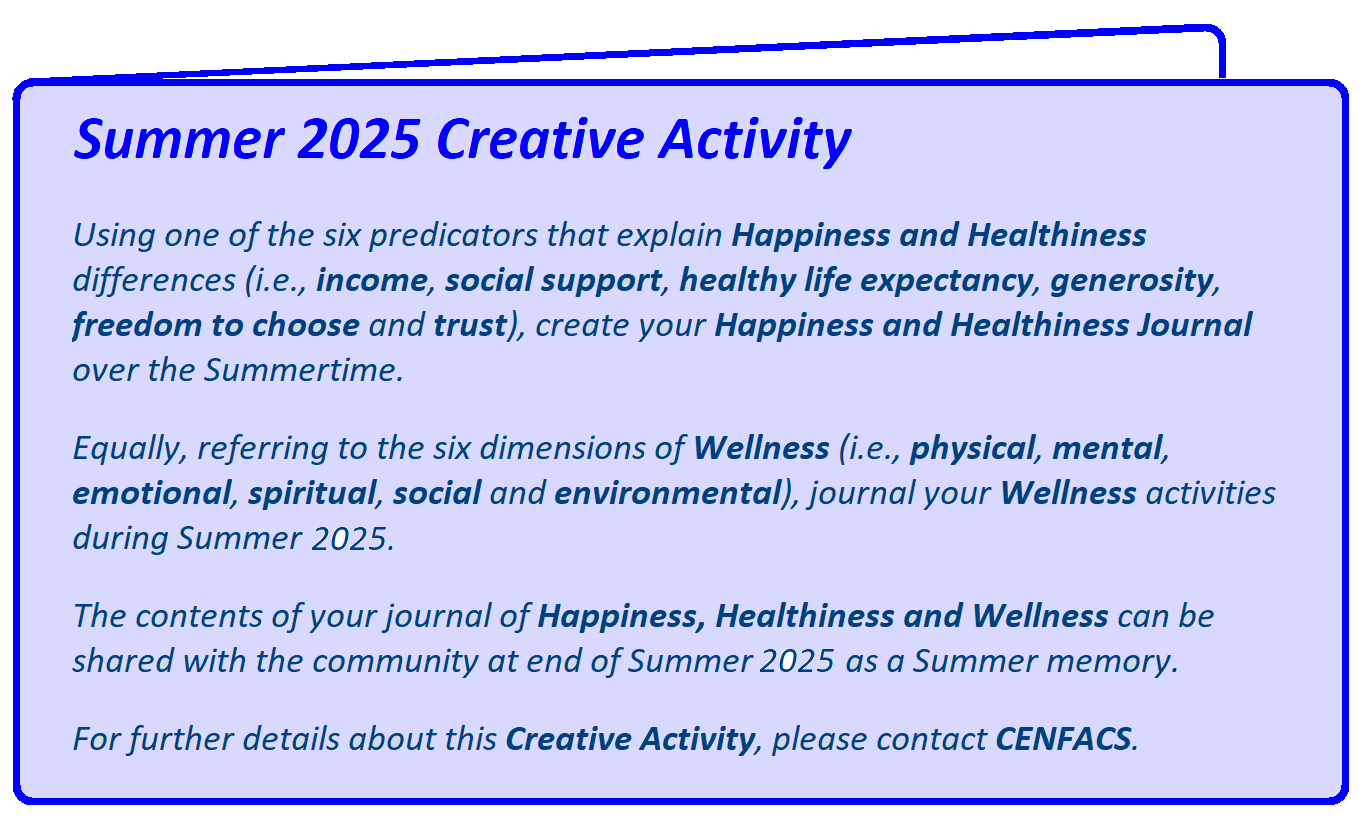 Summer 2025 Creative Activity

Using one of the six predicators that explain Happiness and Healthiness differences (i.e., income, social support, healthy life expectancy, generosity, freedom to choose and trust), create your Happiness and Healthiness Journal over the Summertime.

Equally, referring to the six dimensions of Wellness (i.e., physical, mental, emotional, spiritual, social and environmental), journal your Wellness activities during Summer 2025.

The contents of your journal of Happiness, Healthiness and Wellness can be shared with the community at end of Summer 2025 as a Summer memory.

For further details about this Creative Activity, please contact CENFACS.